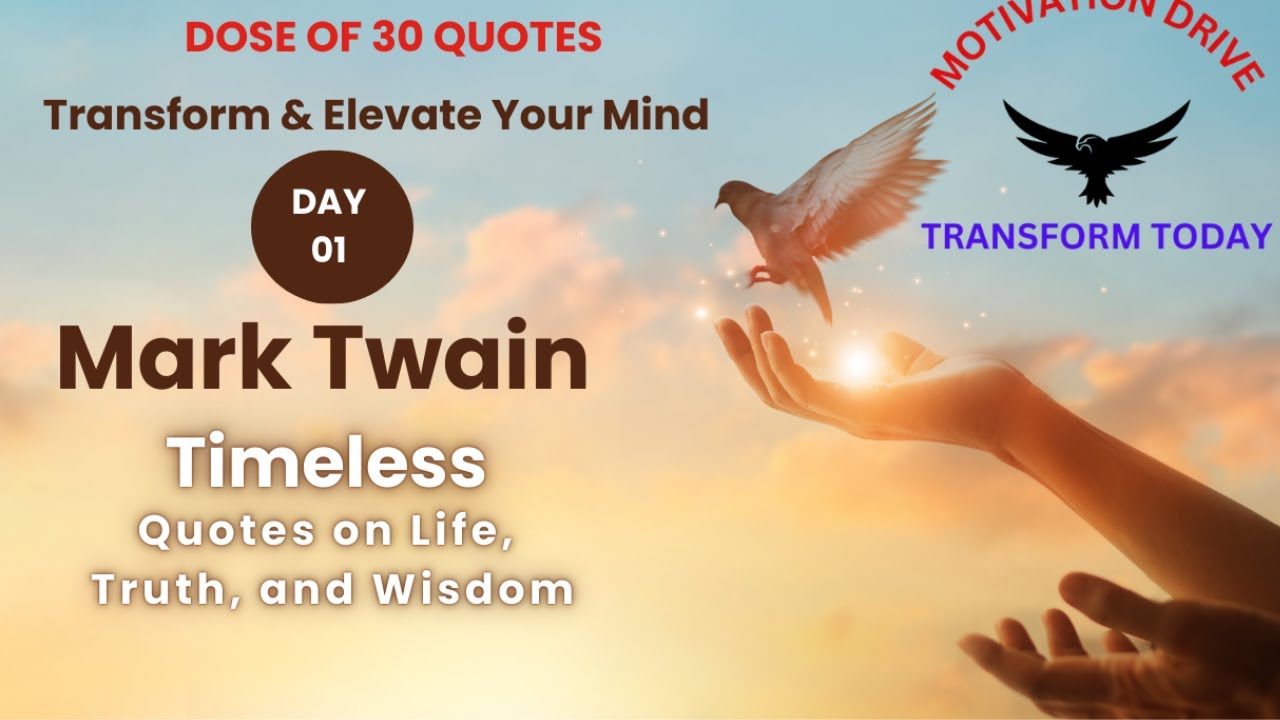 DOSE OF 30 QUOTES

Transform & Elevate Your Mind

DAY
01

Mark Twain

Timeless

Quotes on Life, Truth, and Wisdom

MOTIVATION DRIVE

TRANSFORM TODAY